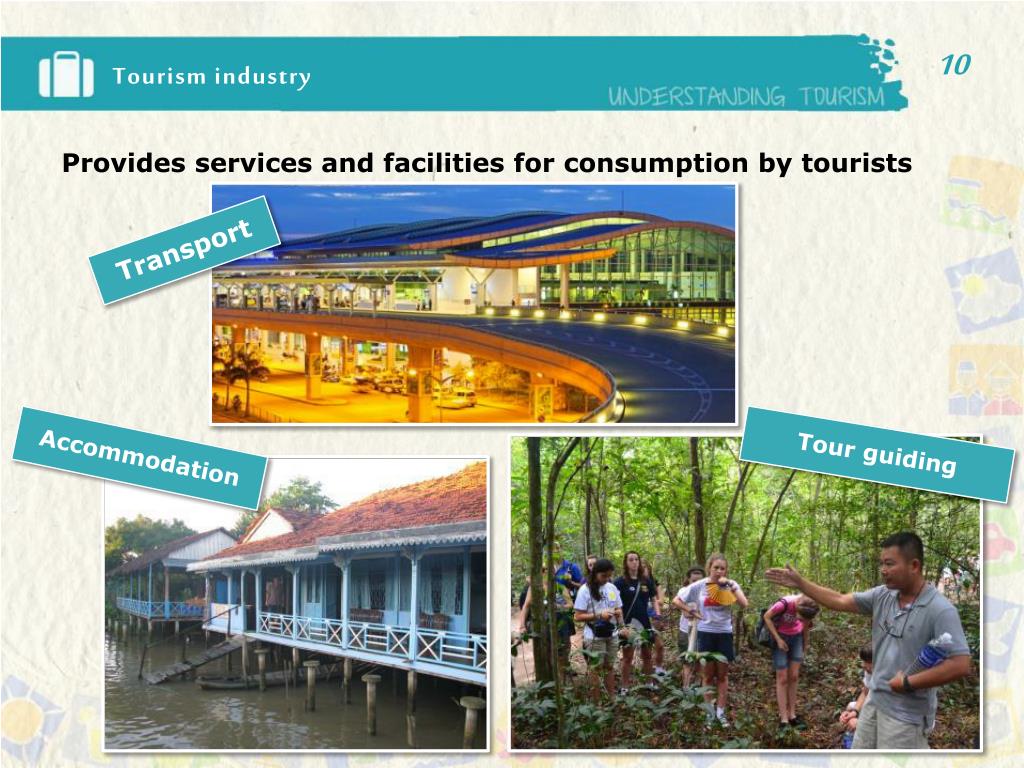 Tourism industry

UNDERSTANDING TOURISM

10

Provides services and facilities for consumption by tourists

Transport

Accommodation

Tour guiding